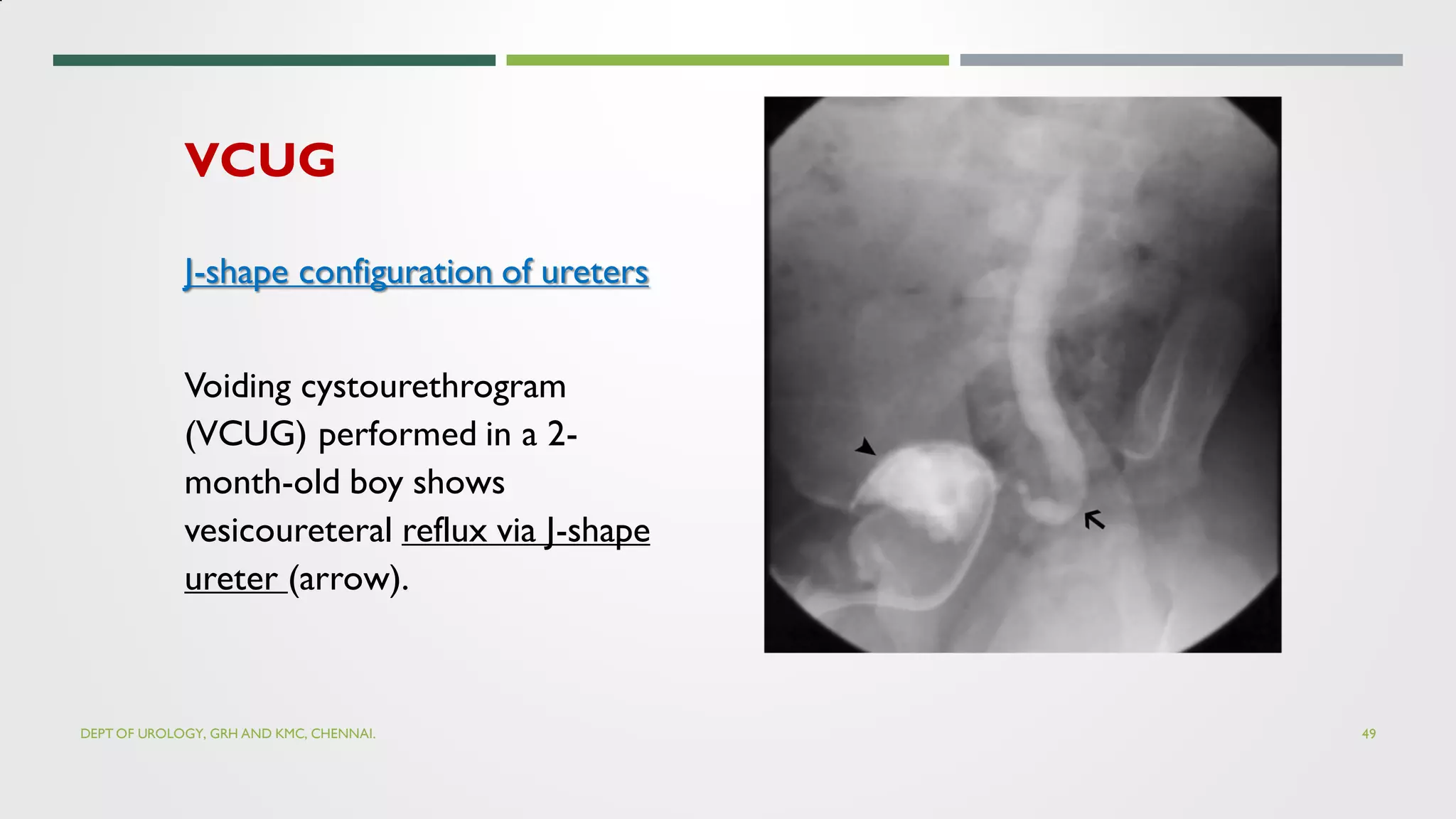 VCUG

J-shape configuration of ureters

Voiding cystourethrogram (VCUG) performed in a 2-month-old boy shows vesicoureteral reflux via J-shape ureter (arrow).

DEPT OF UROLOGY, GRH AND KMC, CHENNAI.

49